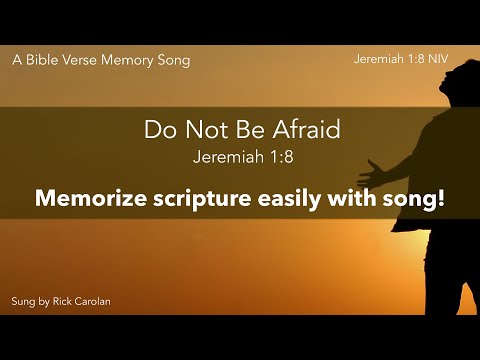 A Bible Verse Memory Song

Jeremiah 1:8 NIV

Do Not Be Afraid

Jeremiah 1:8

Memorize scripture easily with song!

Sung by Rick Carolan